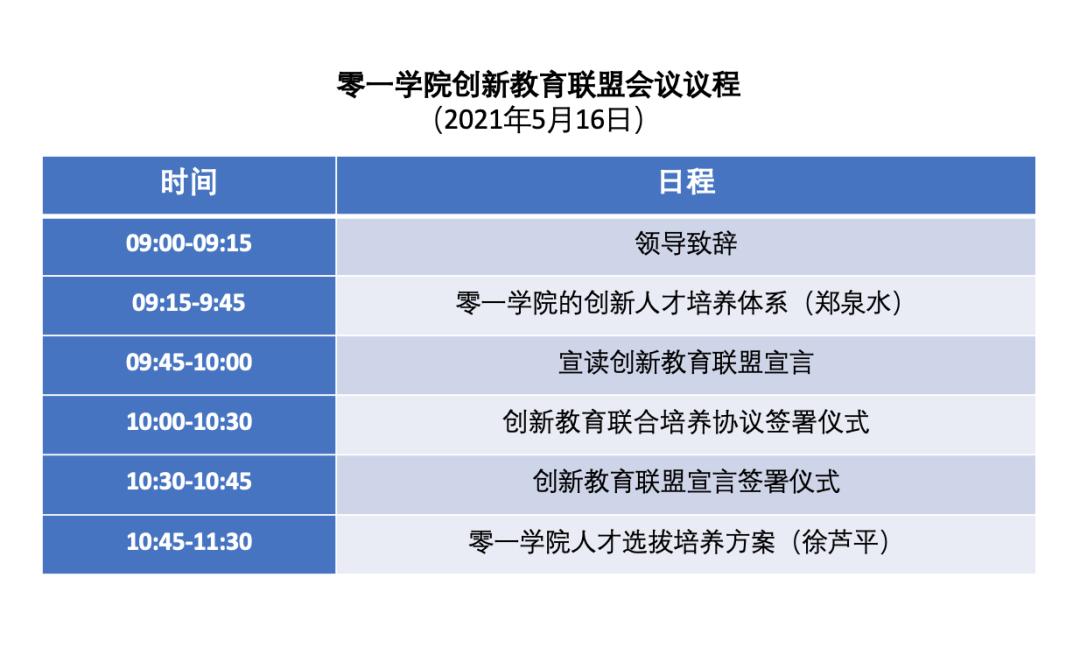 零一学院创新教育联盟会议议程
（2021年5月16日）

| 时间 | 日程 |
|---|---|
| 09:00-09:15 | 领导致辞 |
| 09:15-9:45 | 零一学院的创新人才培养体系（郑泉水） |
| 09:45-10:00 | 宣读创新教育联盟宣言 |
| 10:00-10:30 | 创新教育联合培养协议签署仪式 |
| 10:30-10:45 | 创新教育联盟宣言签署仪式 |
| 10:45-11:30 | 零一学院人才选拔培养方案（徐芦平） |